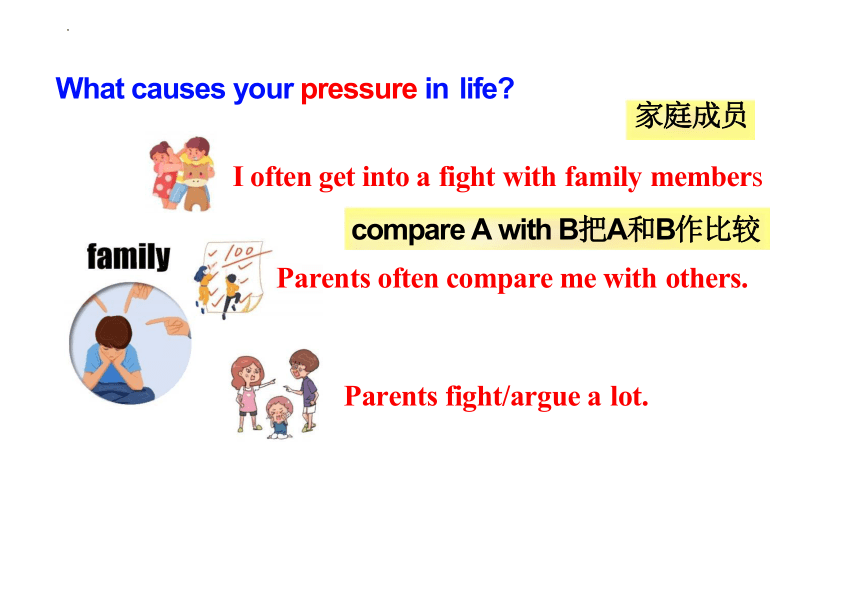 What causes your pressure in life?

家庭成员

I often get into a fight with family members

compare A with B把A和B作比较

family

100

Parents often compare me with others.

Parents fight/argue a lot.